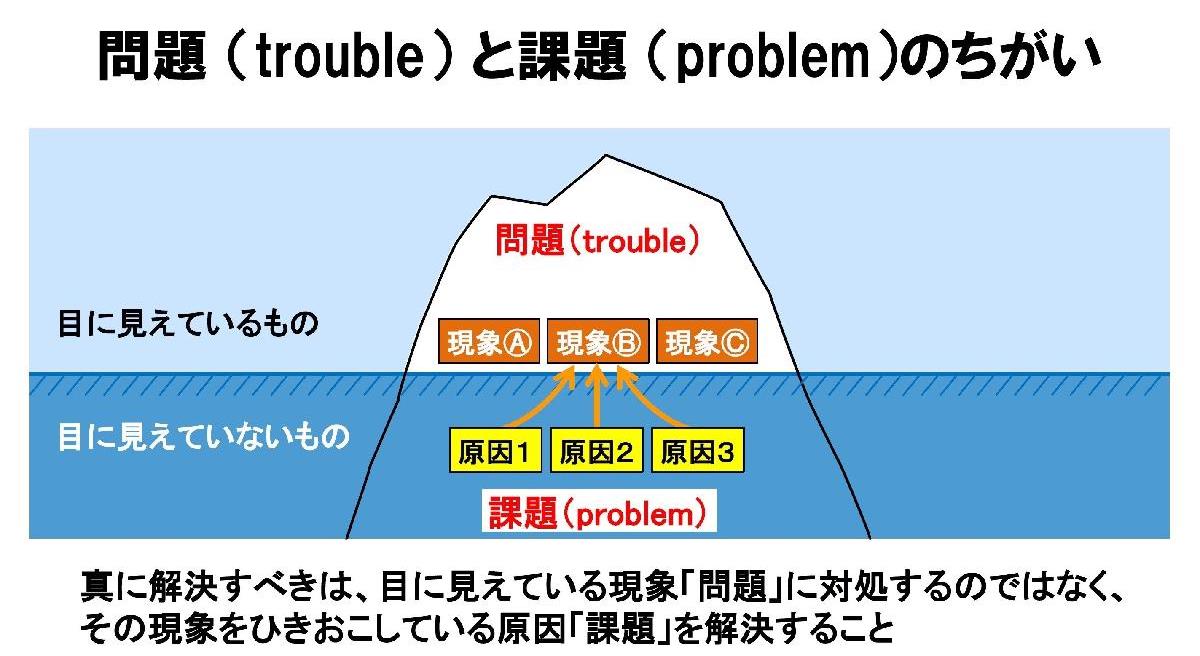 問題（trouble）と課題（problem）のちがい

問題（trouble）

目に見えているもの

現象Ⓐ　現象Ⓑ　現象Ⓒ

目に見えていないもの

原因1　原因2　原因3

課題（problem）

真に解決すべきは、目に見えている現象「問題」に対処するのではなく、その現象をひきおこしている原因「課題」を解決すること